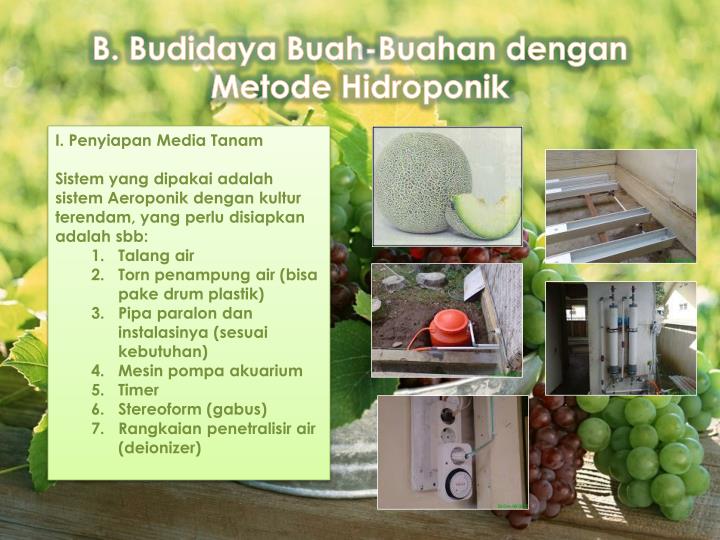 B. Budidaya Buah-Buahan dengan Metode Hidroponik

I. Penyiapan Media Tanam

Sistem yang dipakai adalah sistem Aeroponik dengan kultur terendam, yang perlu disiapkan adalah sbb:
1. Talang air
2. Torn penampung air (bisa pake drum plastik)
3. Pipa paralon dan instalasinya (sesuai kebutuhan)
4. Mesin pompa akuarium
5. Timer
6. Stereoform (gabus)
7. Rangkaian penetralisir air (deionizer)